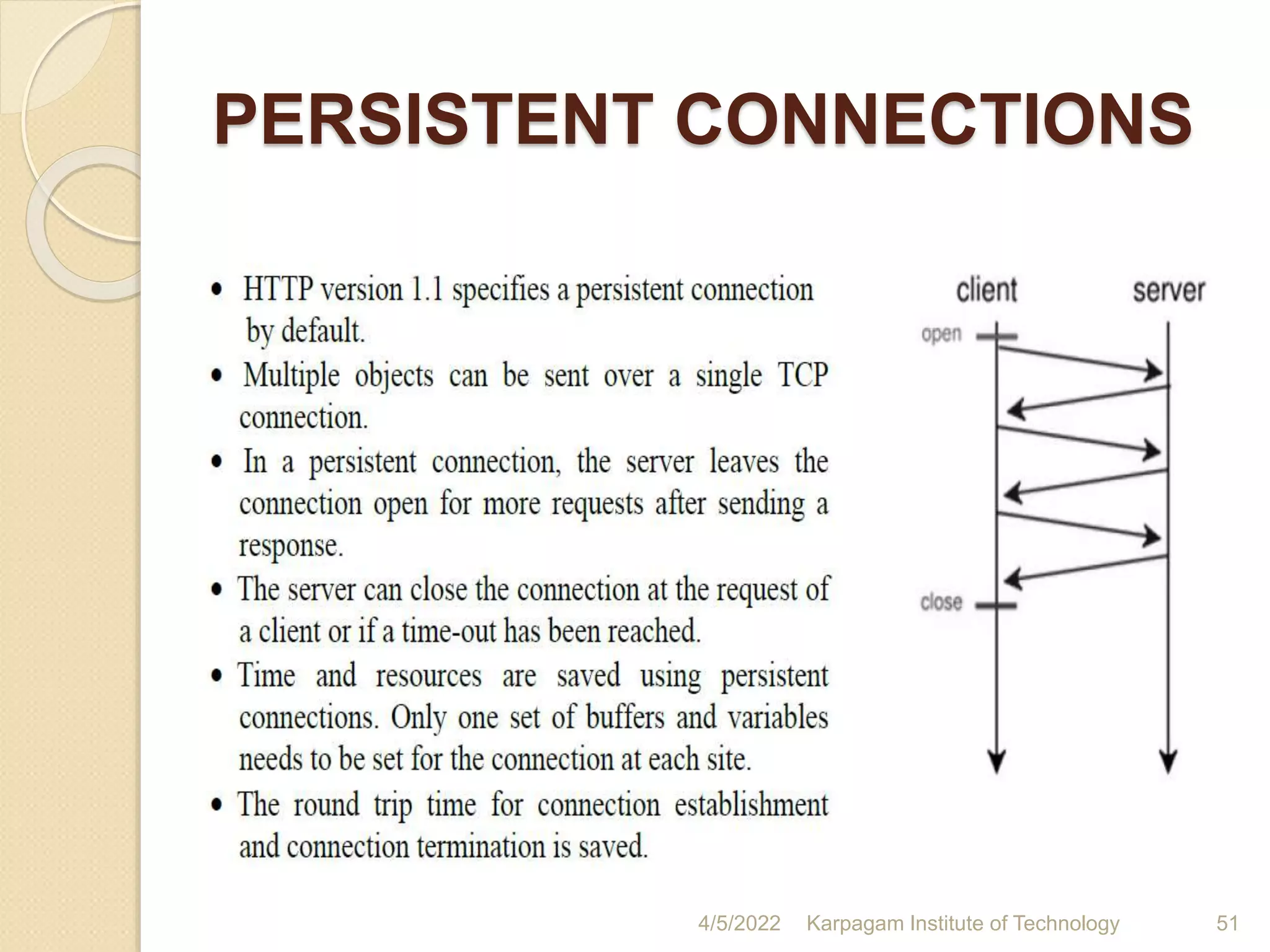 PERSISTENT CONNECTIONS

• HTTP version 1.1 specifies a persistent connection by default.
• Multiple objects can be sent over a single TCP connection.
• In a persistent connection, the server leaves the connection open for more requests after sending a response.
• The server can close the connection at the request of a client or if a time-out has been reached.
• Time and resources are saved using persistent connections. Only one set of buffers and variables needs to be set for the connection at each site.
• The round trip time for connection establishment and connection termination is saved.

client
server
open
close

4/5/2022 Karpagam Institute of Technology 51